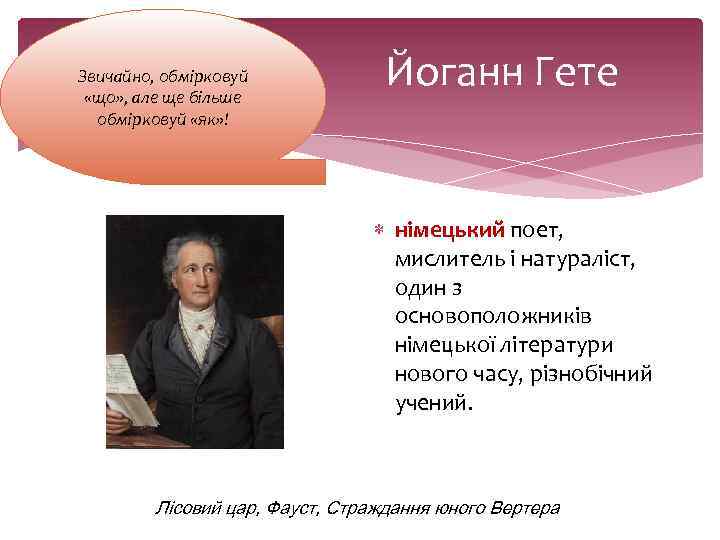 Звичайно, обмірковуй «що», але ще більше обмірковуй «як»!

Йоганн Гете

німецький поет, мислитель і натураліст, один з основоположників німецької літератури нового часу, різнобічний учений.

Лісовий цар, Фауст, Страждання юного Вертера